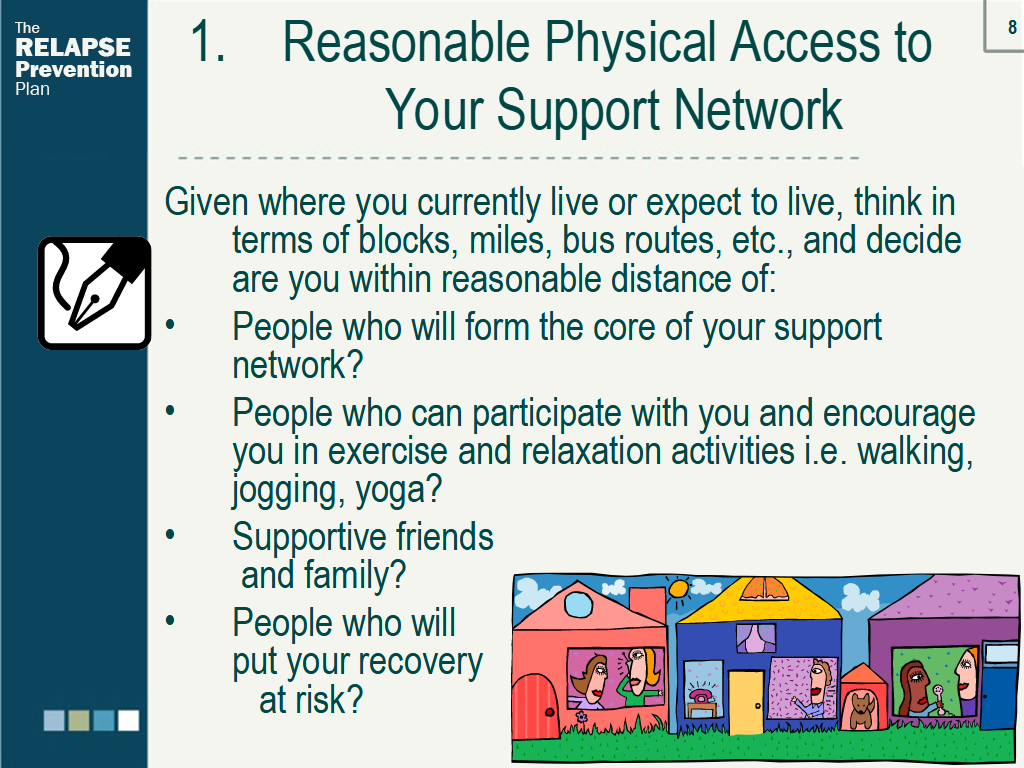 The
RELAPSE
Prevention
Plan

8

1. Reasonable Physical Access to Your Support Network

Given where you currently live or expect to live, think in terms of blocks, miles, bus routes, etc., and decide are you within reasonable distance of:

• People who will form the core of your support network?
• People who can participate with you and encourage you in exercise and relaxation activities i.e. walking, jogging, yoga?
• Supportive friends and family?
• People who will put your recovery at risk?